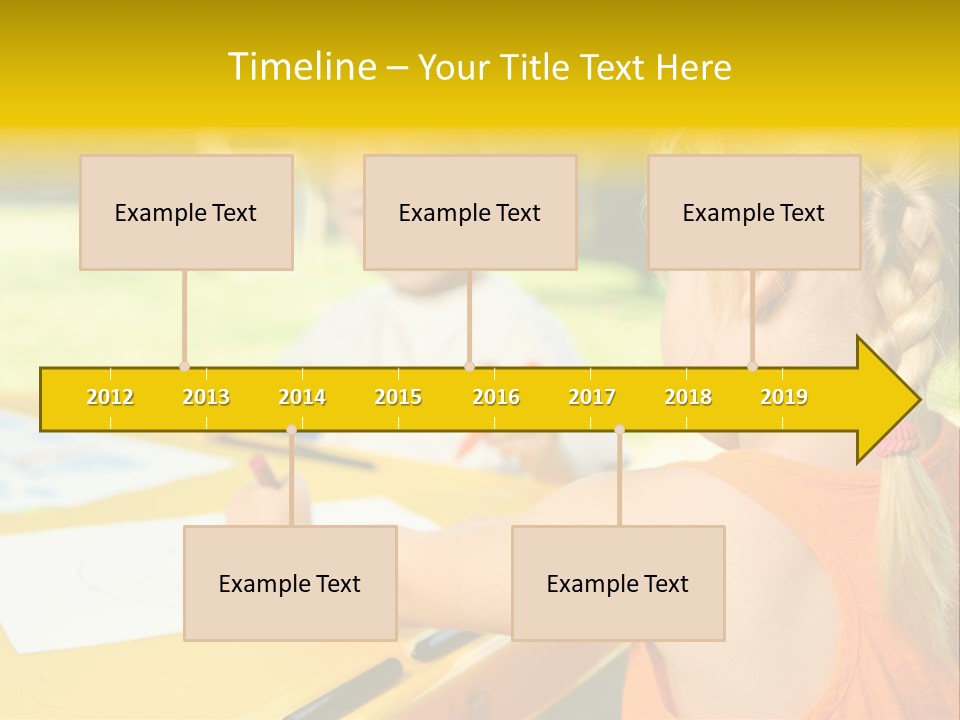 Timeline – Your Title Text Here

Example Text

Example Text

Example Text

2012 2013 2014 2015 2016 2017 2018 2019

Example Text

Example Text